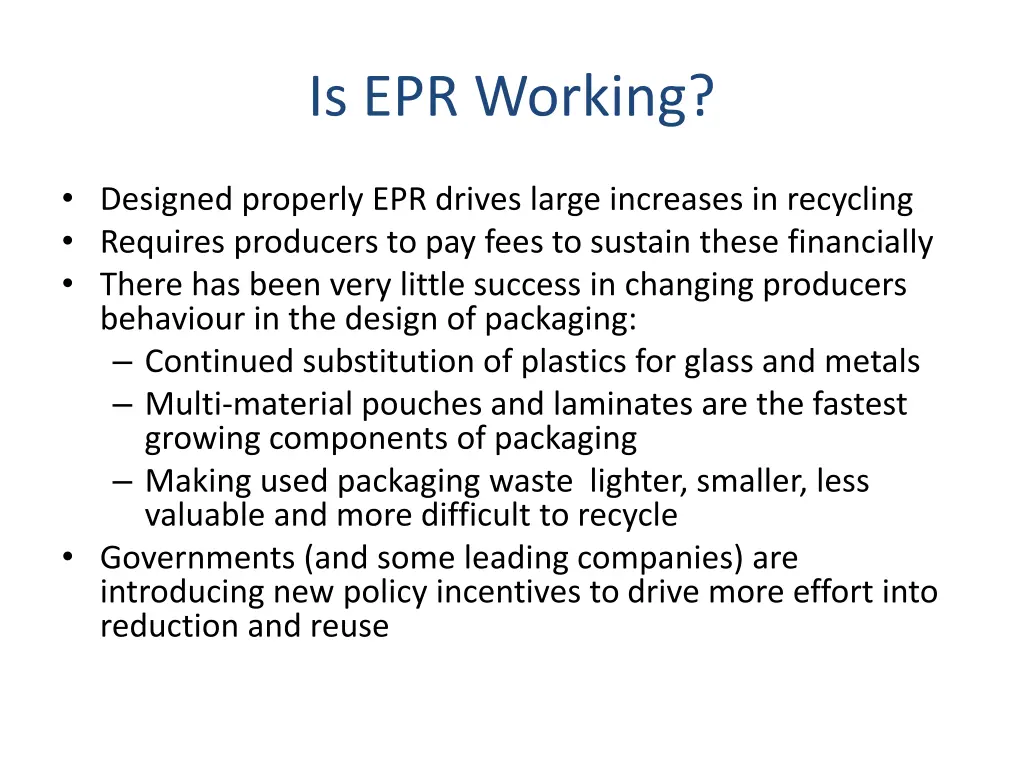 Is EPR Working?

• Designed properly EPR drives large increases in recycling
• Requires producers to pay fees to sustain these financially
• There has been very little success in changing producers behaviour in the design of packaging:
  – Continued substitution of plastics for glass and metals
  – Multi-material pouches and laminates are the fastest growing components of packaging
  – Making used packaging waste lighter, smaller, less valuable and more difficult to recycle
• Governments (and some leading companies) are introducing new policy incentives to drive more effort into reduction and reuse